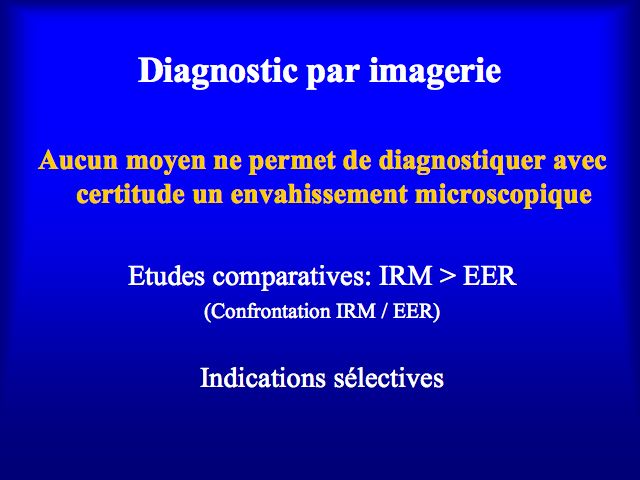 Diagnostic par imagerie

Aucun moyen ne permet de diagnostiquer avec certitude un envahissement microscopique

Etudes comparatives: IRM > EER
(Confrontation IRM / EER)

Indications sélectives